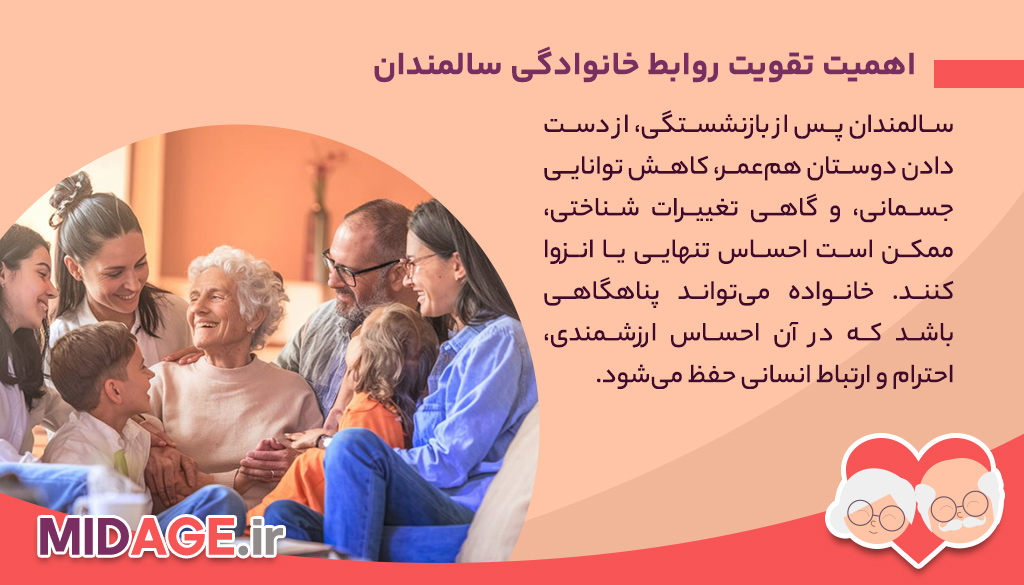 اهمیت تقویت روابط خانوادگی سالمندان

سالمندان پس از بازنشستگی، از دست دادن دوستان هم‌عمر، کاهش توانایی جسمانی، و گاهی تغییرات شناختی، ممکن است احساس تنهایی یا انزوا کنند. خانواده می‌تواند پناهگاهی باشد که در آن احساس ارزشمندی، احترام و ارتباط انسانی حفظ می‌شود.

MIDAGE.ir